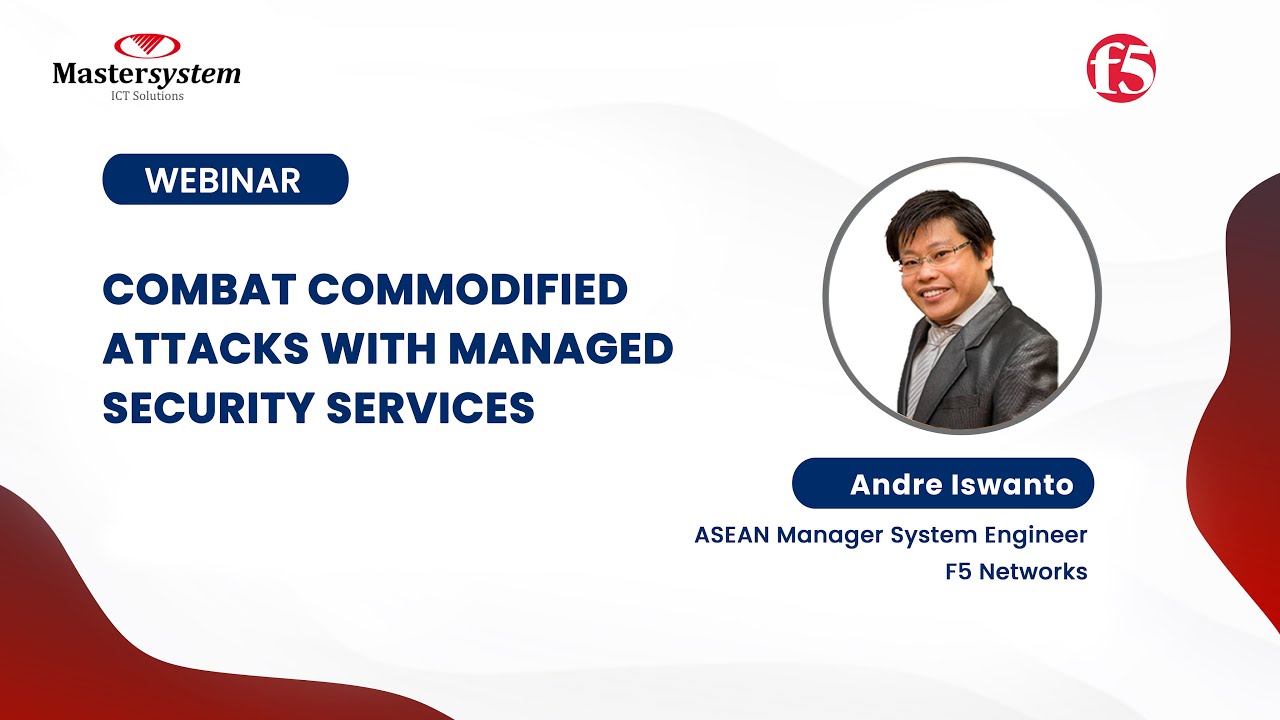 Mastersystem
ICT Solutions

f5

WEBINAR

COMBAT COMMODIFIED ATTACKS WITH MANAGED SECURITY SERVICES

Andre Iswanto

ASEAN Manager System Engineer
F5 Networks